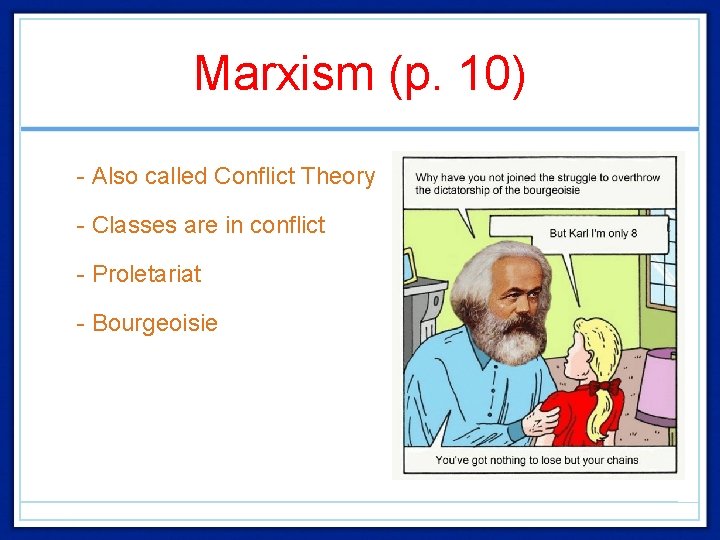 Marxism (p. 10)

- Also called Conflict Theory

- Classes are in conflict

- Proletariat

- Bourgeoisie

Why have you not joined the struggle to overthrow the dictatorship of the bourgeoisie

But Karl I'm only 8

You've got nothing to lose but your chains